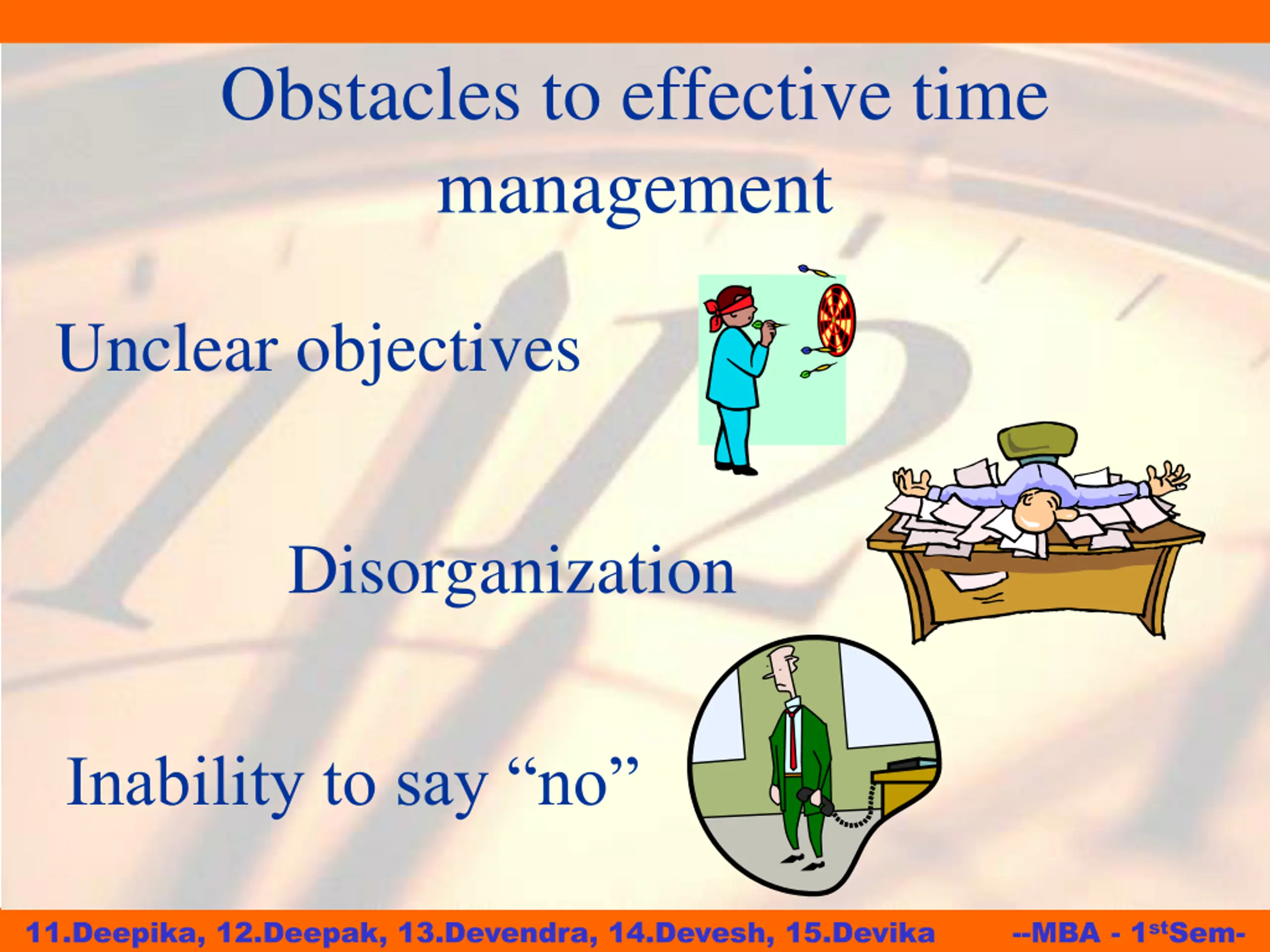 Obstacles to effective time management

Unclear objectives

Disorganization

Inability to say “no”

11.Deepika, 12.Deepak, 13.Devendra, 14.Devesh, 15.Devika --MBA - 1$^{st}$Sem-